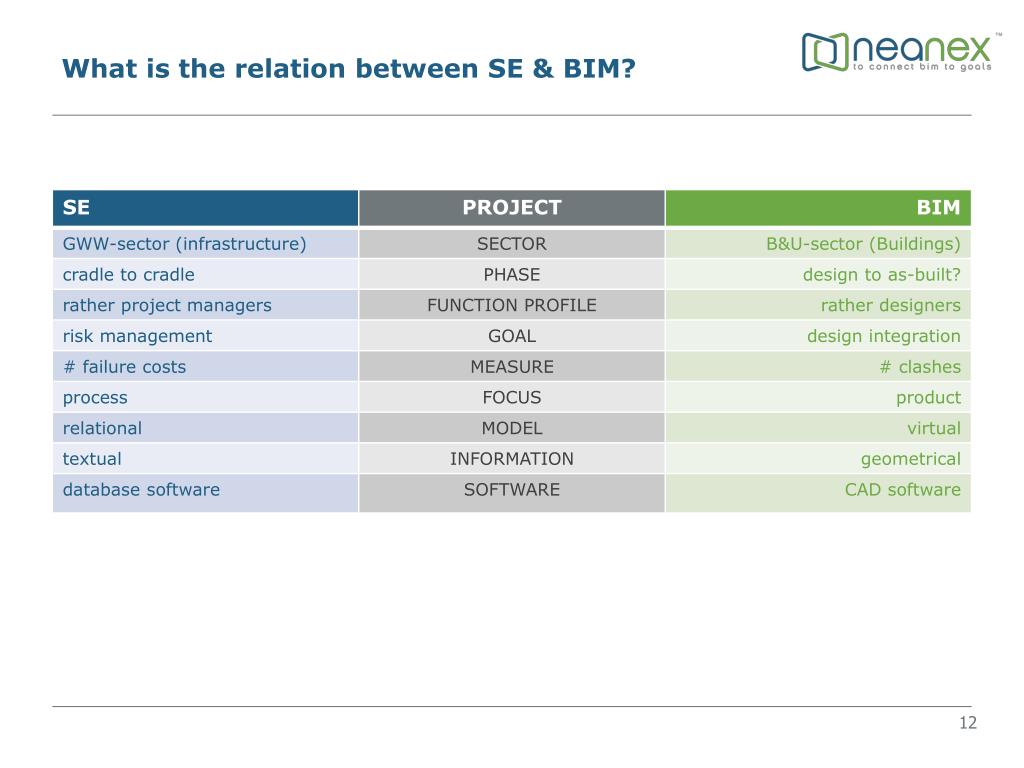 What is the relation between SE & BIM?

neanex™
to connect bim to goals

| SE | PROJECT | BIM |
|---|---|---|
| GWW-sector (infrastructure) | SECTOR | B&U-sector (Buildings) |
| cradle to cradle | PHASE | design to as-built? |
| rather project managers | FUNCTION PROFILE | rather designers |
| risk management | GOAL | design integration |
| # failure costs | MEASURE | # clashes |
| process | FOCUS | product |
| relational | MODEL | virtual |
| textual | INFORMATION | geometrical |
| database software | SOFTWARE | CAD software |

12